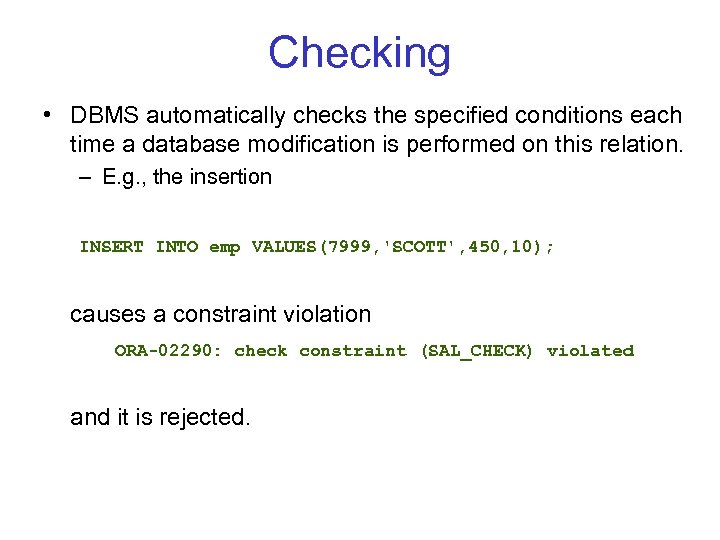 Checking

• DBMS automatically checks the specified conditions each time a database modification is performed on this relation.
– E.g., the insertion

INSERT INTO emp VALUES(7999,'SCOTT',450,10);

causes a constraint violation

ORA-02290: check constraint (SAL_CHECK) violated

and it is rejected.